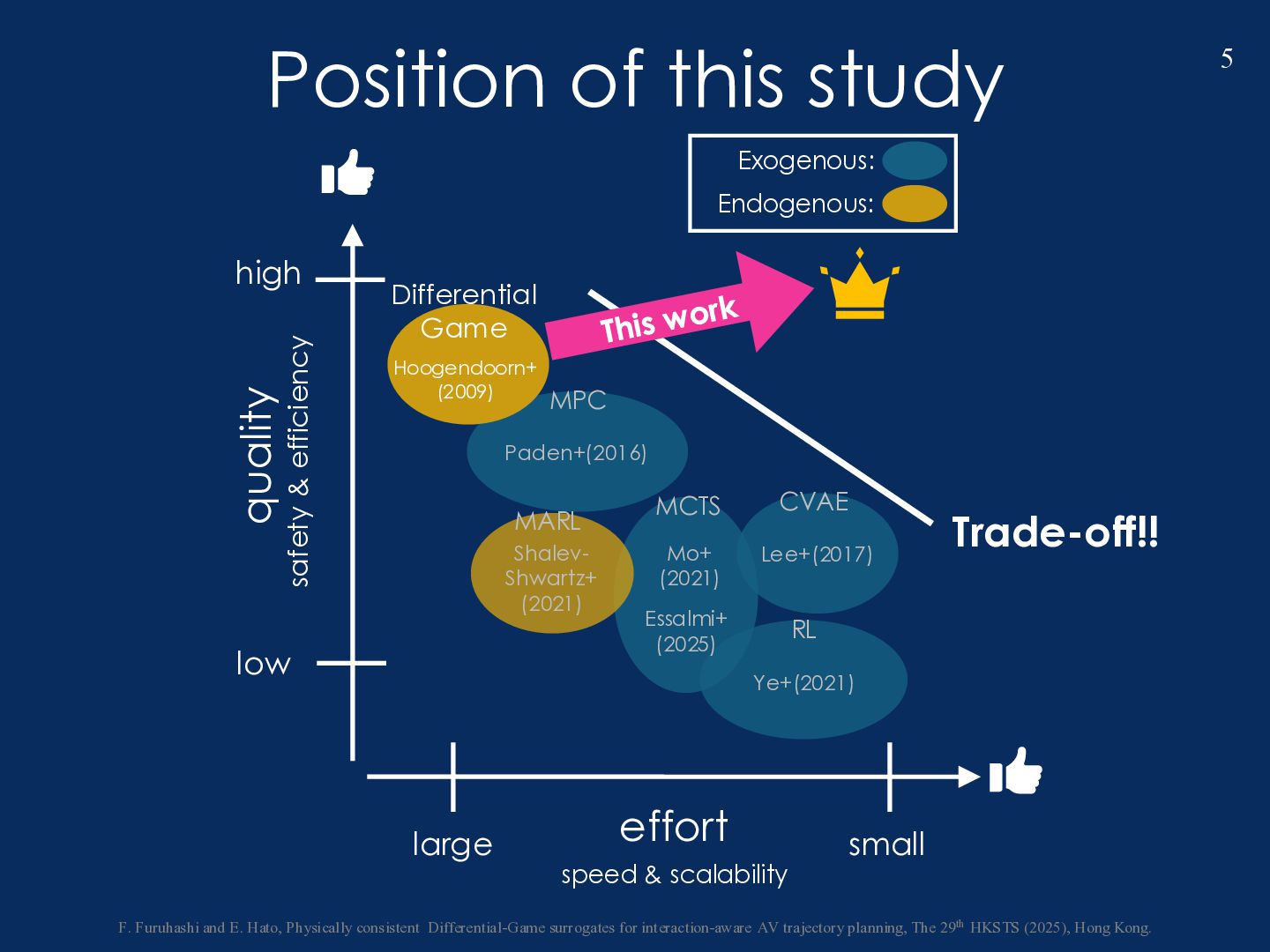 Position of this study

5

Exogenous:
Endogenous:

high

low

quality
safety & efficiency

Differential Game
Hoogendoorn+ (2009)

This work

MPC
Paden+(2016)

MARL
Shalev-Shwartz+ (2021)

MCTS
Mo+ (2021)
Essalmi+ (2025)

CVAE
Lee+(2017)

RL
Ye+(2021)

Trade-off!!

large

effort
speed & scalability

small

F. Furuhashi and E. Hato, Physically consistent Differential-Game surrogates for interaction-aware AV trajectory planning, The 29$^{th}$ HKSTS (2025), Hong Kong.